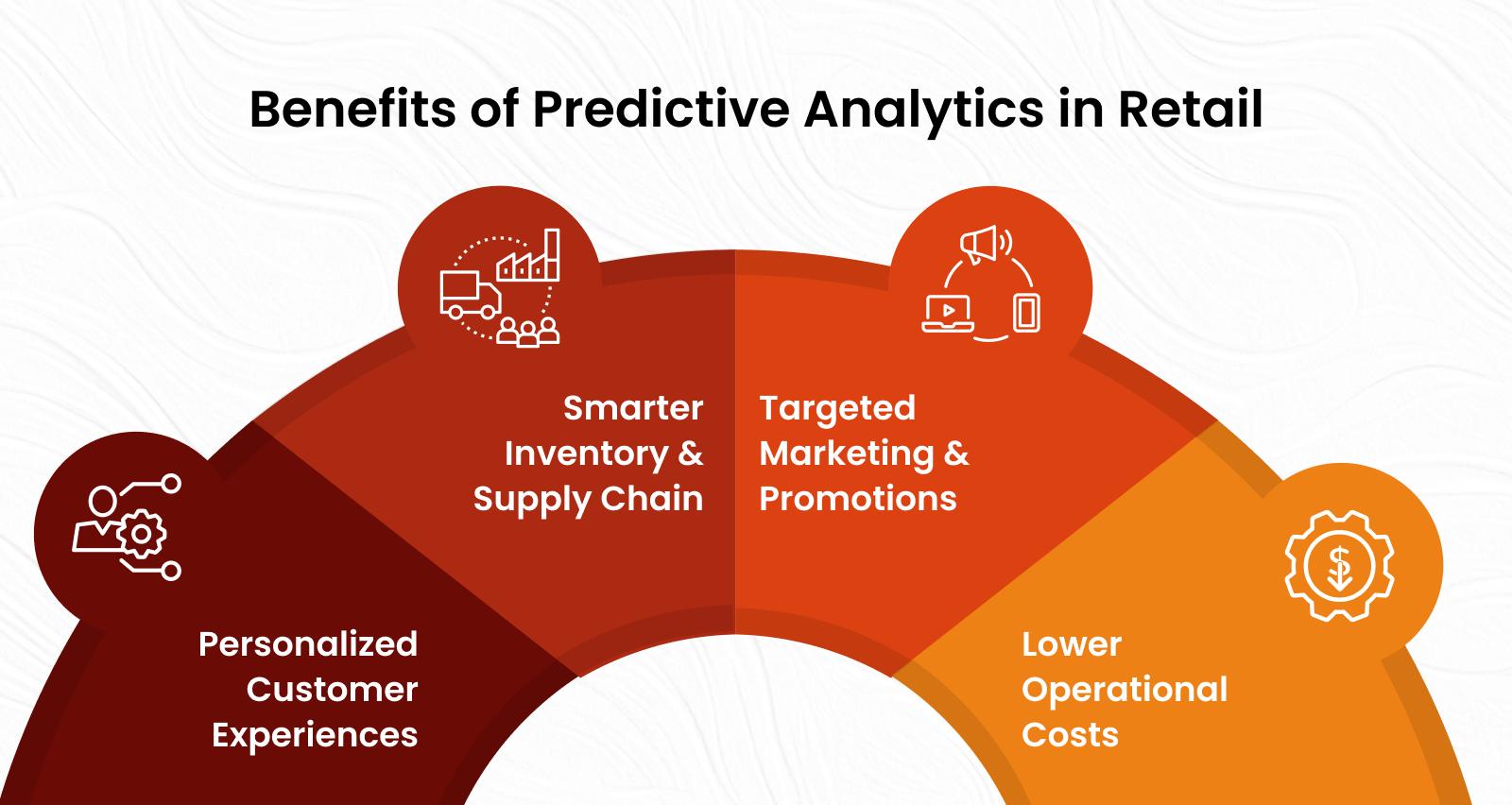 Benefits of Predictive Analytics in Retail

Personalized Customer Experiences

Smarter Inventory & Supply Chain

Targeted Marketing & Promotions

Lower Operational Costs